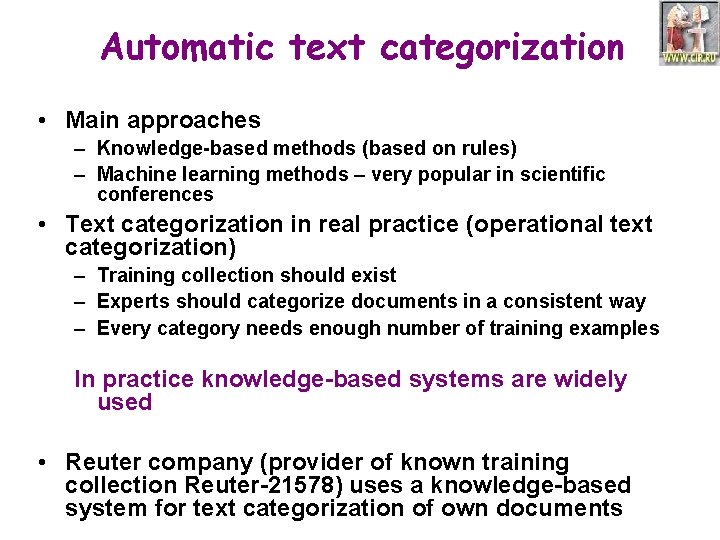 Automatic text categorization

WWW.CIR.RU

• Main approaches
– Knowledge-based methods (based on rules)
– Machine learning methods – very popular in scientific conferences

• Text categorization in real practice (operational text categorization)
– Training collection should exist
– Experts should categorize documents in a consistent way
– Every category needs enough number of training examples

In practice knowledge-based systems are widely used

• Reuter company (provider of known training collection Reuter-21578) uses a knowledge-based system for text categorization of own documents